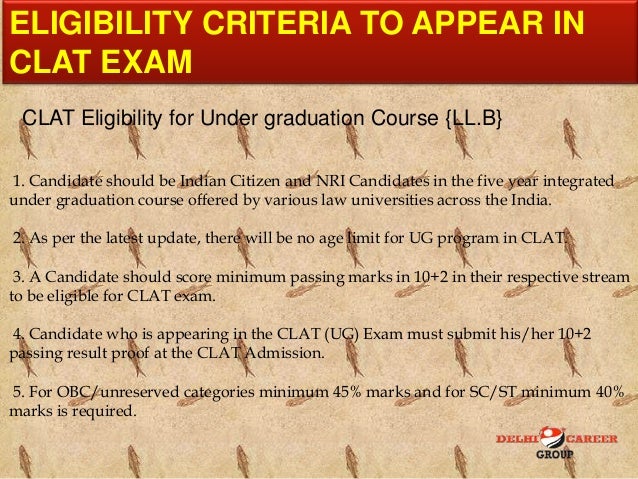 ELIGIBILITY CRITERIA TO APPEAR IN CLAT EXAM

CLAT Eligibility for Under graduation Course {LL.B}

1. Candidate should be Indian Citizen and NRI Candidates in the five year integrated under graduation course offered by various law universities across the India.

2. As per the latest update, there will be no age limit for UG program in CLAT.

3. A Candidate should score minimum passing marks in 10+2 in their respective stream to be eligible for CLAT exam.

4. Candidate who is appearing in the CLAT (UG) Exam must submit his/her 10+2 passing result proof at the CLAT Admission.

5. For OBC/unreserved categories minimum 45% marks and for SC/ST minimum 40% marks is required.

DELHI CAREER GROUP